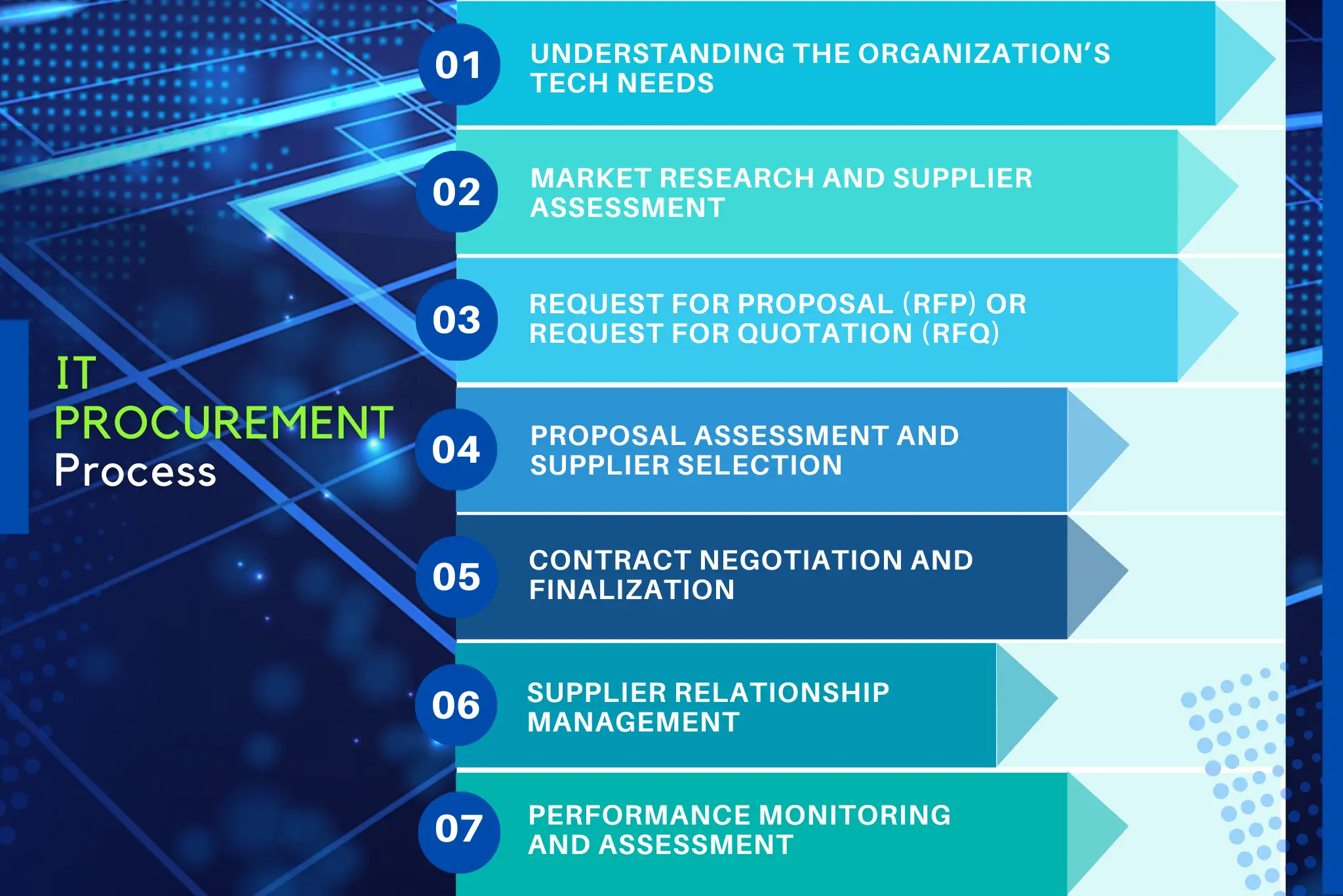 IT PROCUREMENT Process

01 UNDERSTANDING THE ORGANIZATION'S TECH NEEDS

02 MARKET RESEARCH AND SUPPLIER ASSESSMENT

03 REQUEST FOR PROPOSAL (RFP) OR REQUEST FOR QUOTATION (RFQ)

04 PROPOSAL ASSESSMENT AND SUPPLIER SELECTION

05 CONTRACT NEGOTIATION AND FINALIZATION

06 SUPPLIER RELATIONSHIP MANAGEMENT

07 PERFORMANCE MONITORING AND ASSESSMENT